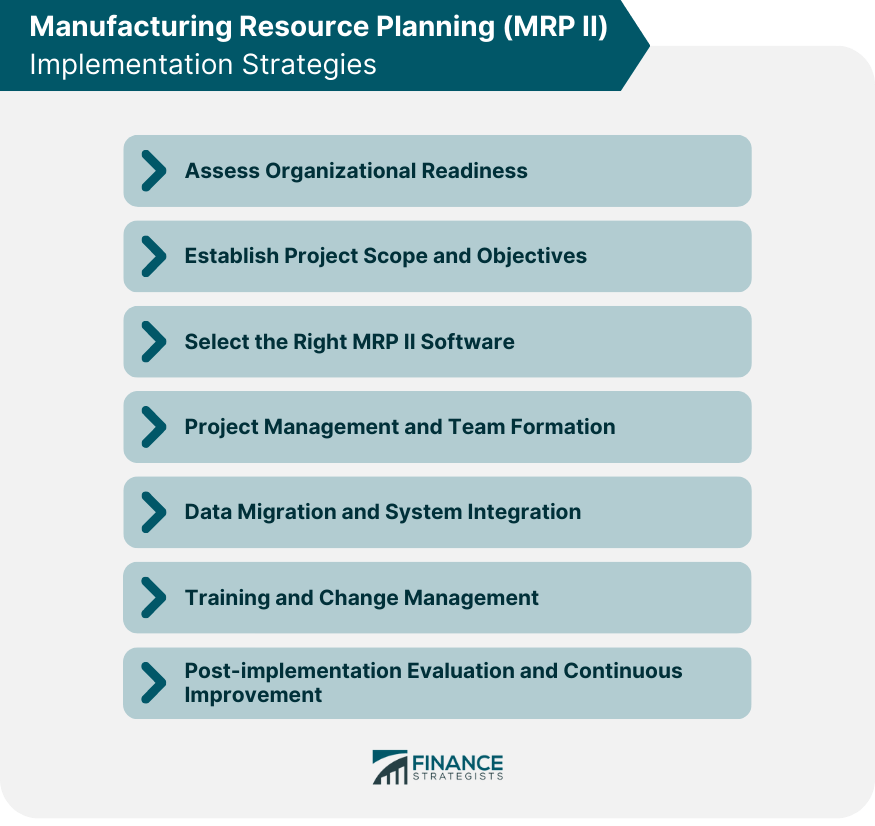 Manufacturing Resource Planning (MRP II)
Implementation Strategies

Assess Organizational Readiness

Establish Project Scope and Objectives

Select the Right MRP II Software

Project Management and Team Formation

Data Migration and System Integration

Training and Change Management

Post-implementation Evaluation and Continuous Improvement

FINANCE STRATEGISTS